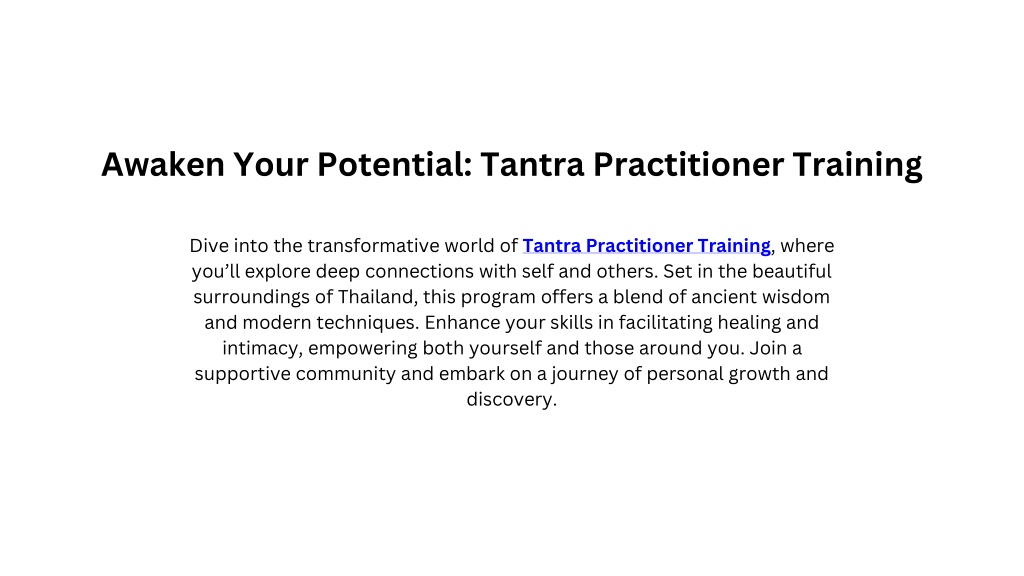 Awaken Your Potential: Tantra Practitioner Training

Dive into the transformative world of Tantra Practitioner Training, where you'll explore deep connections with self and others. Set in the beautiful surroundings of Thailand, this program offers a blend of ancient wisdom and modern techniques. Enhance your skills in facilitating healing and intimacy, empowering both yourself and those around you. Join a supportive community and embark on a journey of personal growth and discovery.